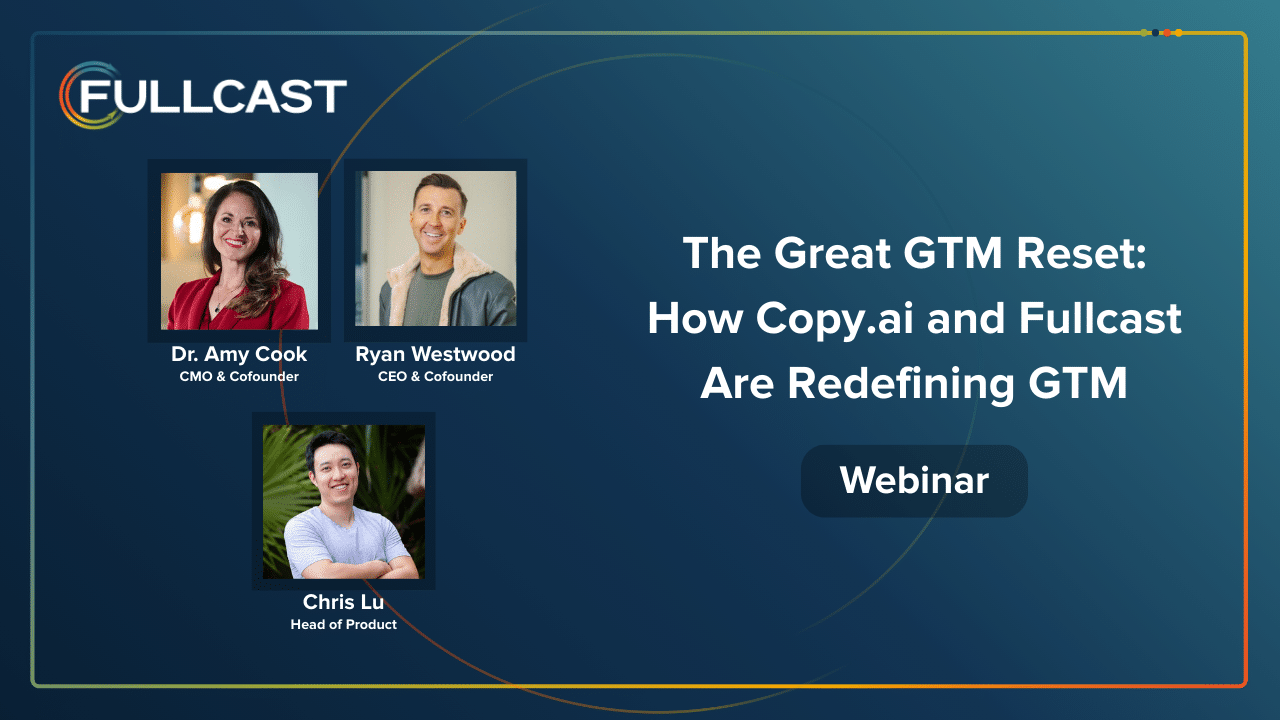 FULLCAST

Dr. Amy Cook
CMO & Cofounder

Ryan Westwood
CEO & Cofounder

Chris Lu
Head of Product

The Great GTM Reset: How Copy.ai and Fullcast Are Redefining GTM

Webinar